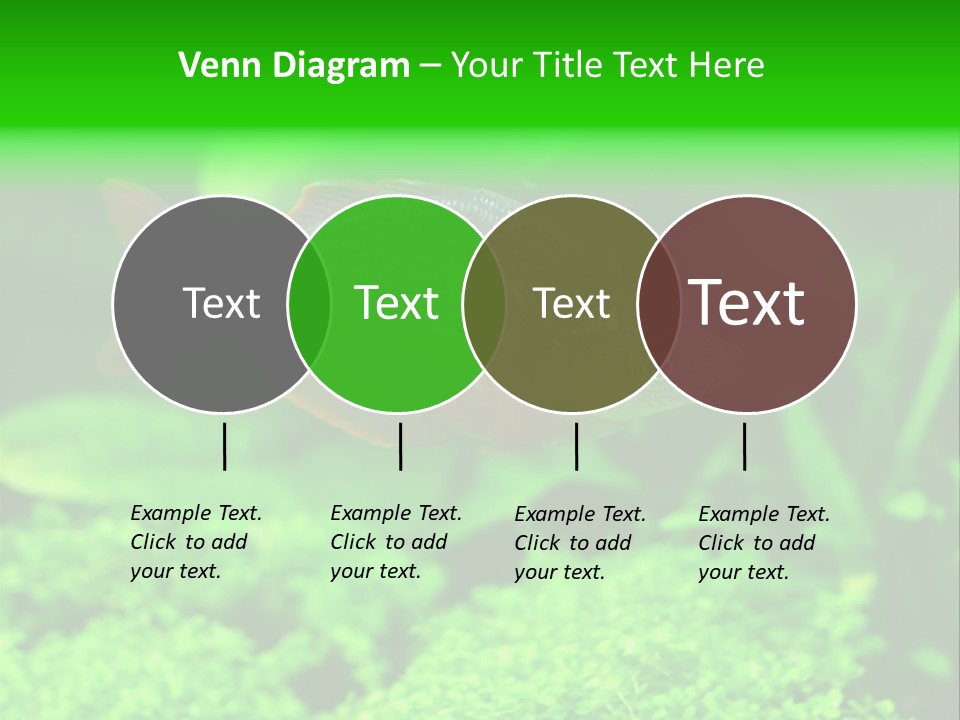 Venn Diagram – Your Title Text Here

Text

Text

Text

Text

Example Text. Click to add your text.

Example Text. Click to add your text.

Example Text. Click to add your text.

Example Text. Click to add your text.